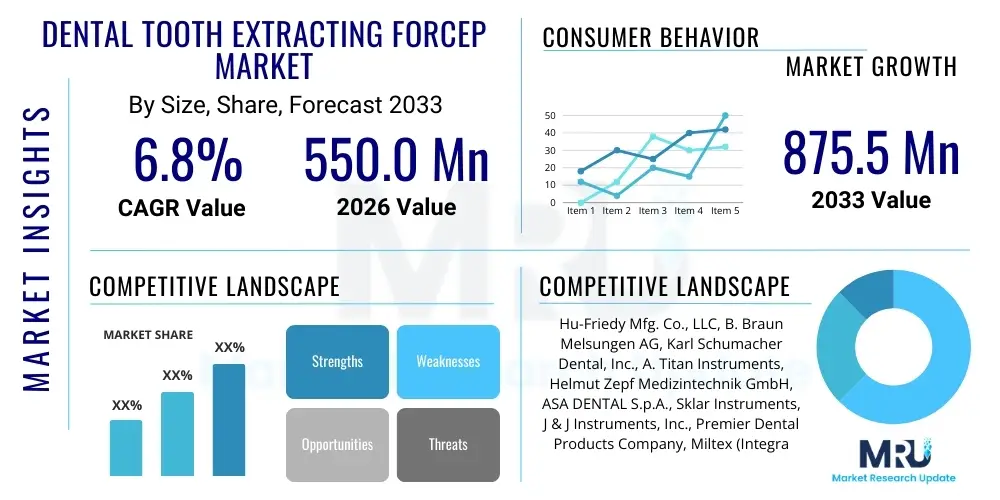 MARKET INSIGHTS

DENTAL TOOTH EXTRACTING FORCEP MARKET

By Size, Share, Forecast 2033

6.8%
CAGR Value

550.0 Mn
2026 Value

CONSUMER BEHAVIOR

MARKET GROWTH

50
40
30
20
10
0
Item 1 Item 2 Item 3 Item 4 Item 5

875.5 Mn
2033 Value

COMPETITIVE LANDSCAPE

MARKET SHARE

XX%
XX%
XX%

Strengths
Weaknesses
Opportunities
Threats

COMPETITIVE LANDSCAPE

Hu-Friedy Mfg. Co., LLC, B. Braun Melsungen AG, Karl Schumacher Dental, Inc., A. Titan Instruments, Helmut Zepf Medizintechnik GmbH, ASA DENTAL S.p.A., Sklar Instruments, J & J Instruments, Inc., Premier Dental Products Company, Miltex (Integra

MRU
Market Research Update